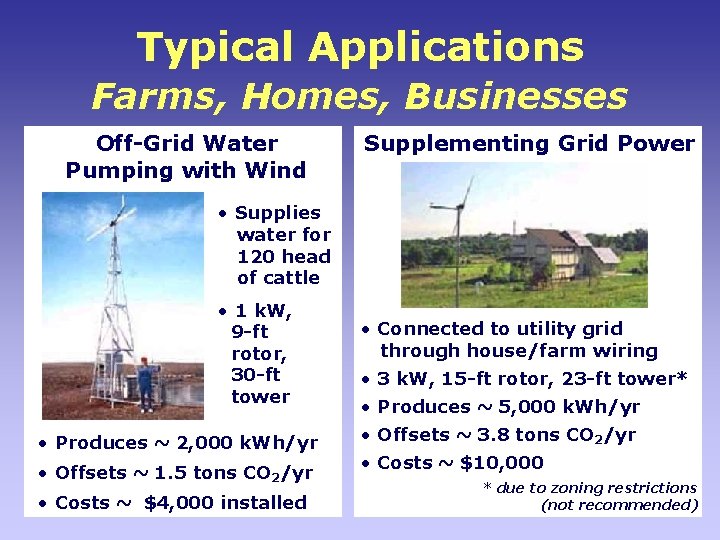 Typical Applications
Farms, Homes, Businesses

Off-Grid Water Pumping with Wind

• Supplies water for 120 head of cattle
• 1 kW, 9-ft rotor, 30-ft tower

• Produces ~ 2,000 kWh/yr
• Offsets ~ 1.5 tons $CO_2$/yr
• Costs ~ $4,000 installed

Supplementing Grid Power

• Connected to utility grid through house/farm wiring
• 3 kW, 15-ft rotor, 23-ft tower*
• Produces ~ 5,000 kWh/yr
• Offsets ~ 3.8 tons $CO_2$/yr
• Costs ~ $10,000

* due to zoning restrictions (not recommended)